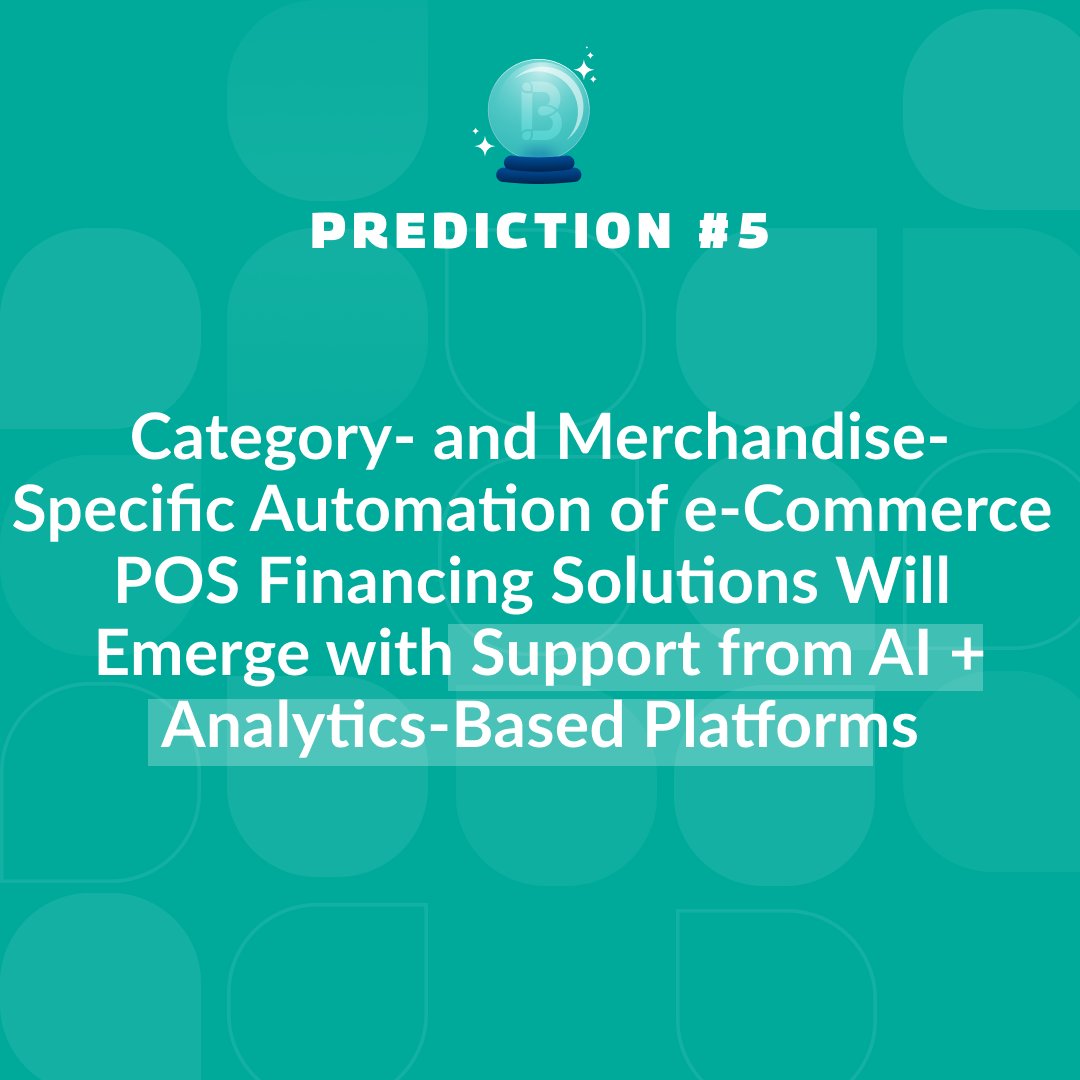 PREDICTION #5

Category- and Merchandise-Specific Automation of e-Commerce POS Financing Solutions Will Emerge with Support from AI + Analytics-Based Platforms